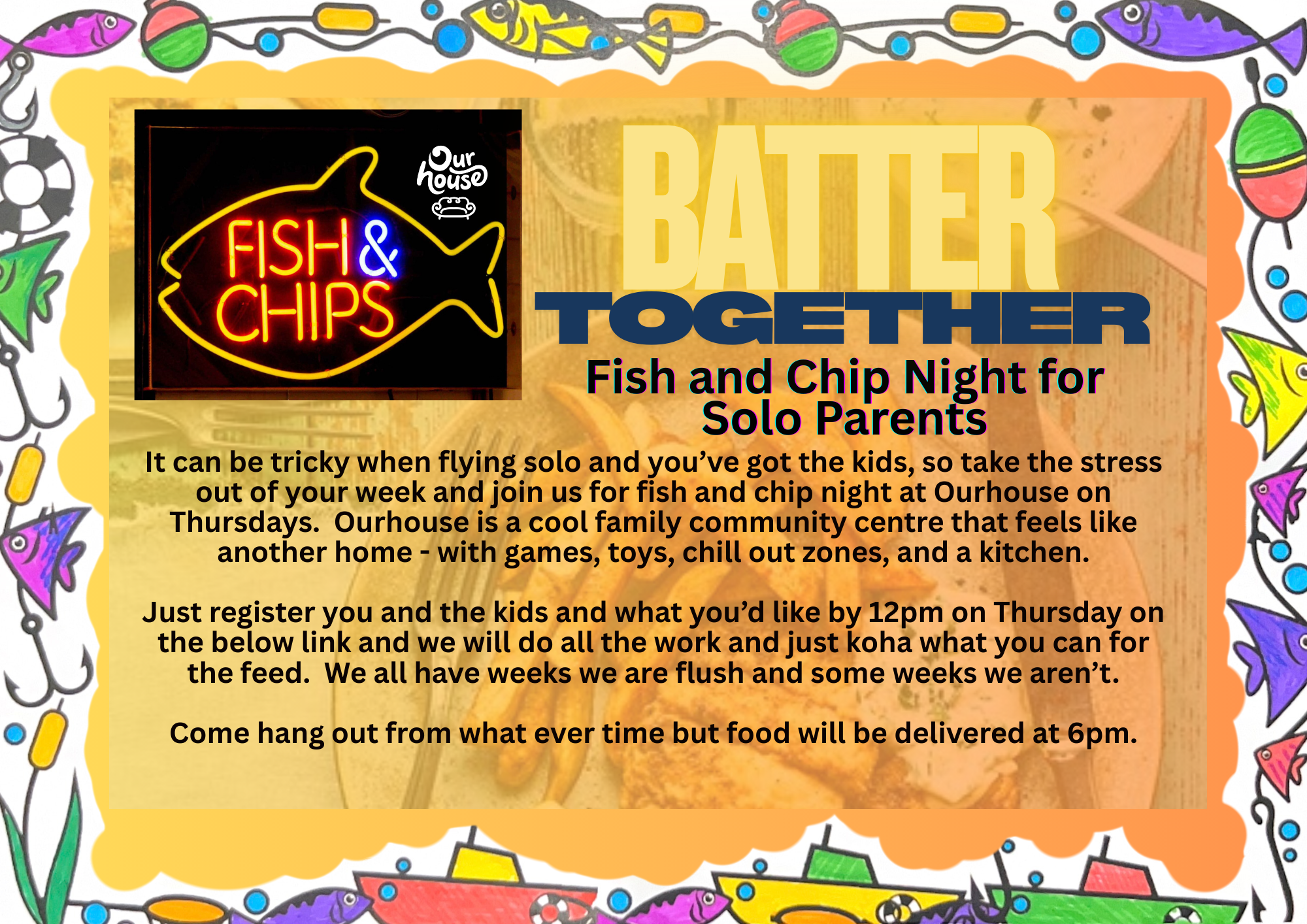 FISH & CHIPS

Our house

BATTER TOGETHER

Fish and Chip Night for Solo Parents

It can be tricky when flying solo and you've got the kids, so take the stress out of your week and join us for fish and chip night at Ourhouse on Thursdays. Ourhouse is a cool family community centre that feels like another home - with games, toys, chill out zones, and a kitchen.

Just register you and the kids and what you'd like by 12pm on Thursday on the below link and we will do all the work and just koha what you can for the feed. We all have weeks we are flush and some weeks we aren't.

Come hang out from what ever time but food will be delivered at 6pm.